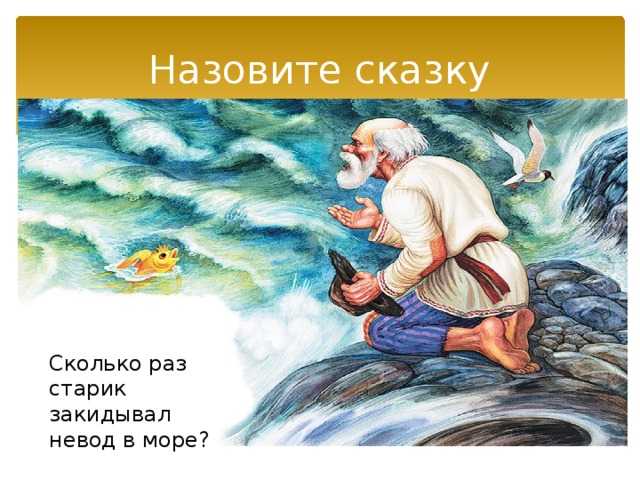 Назовите сказку

Сколько раз старик закидывал невод в море?